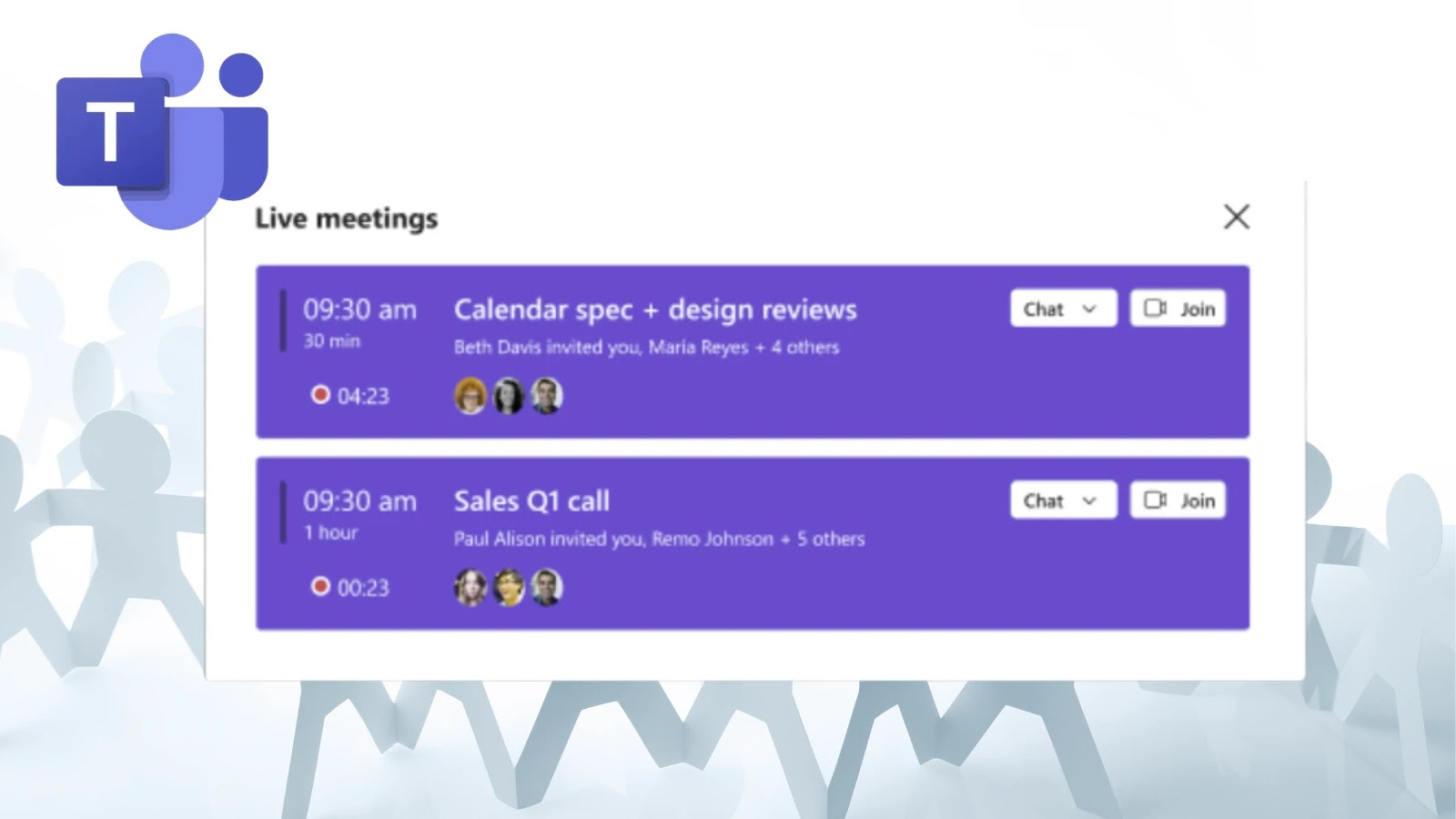 T

Live meetings

09:30 am
30 min
04:23

Calendar spec + design reviews
Beth Davis invited you, Maria Reyes + 4 others

Chat
Join

09:30 am
1 hour
00:23

Sales Q1 call
Paul Alison invited you, Remo Johnson + 5 others

Chat
Join